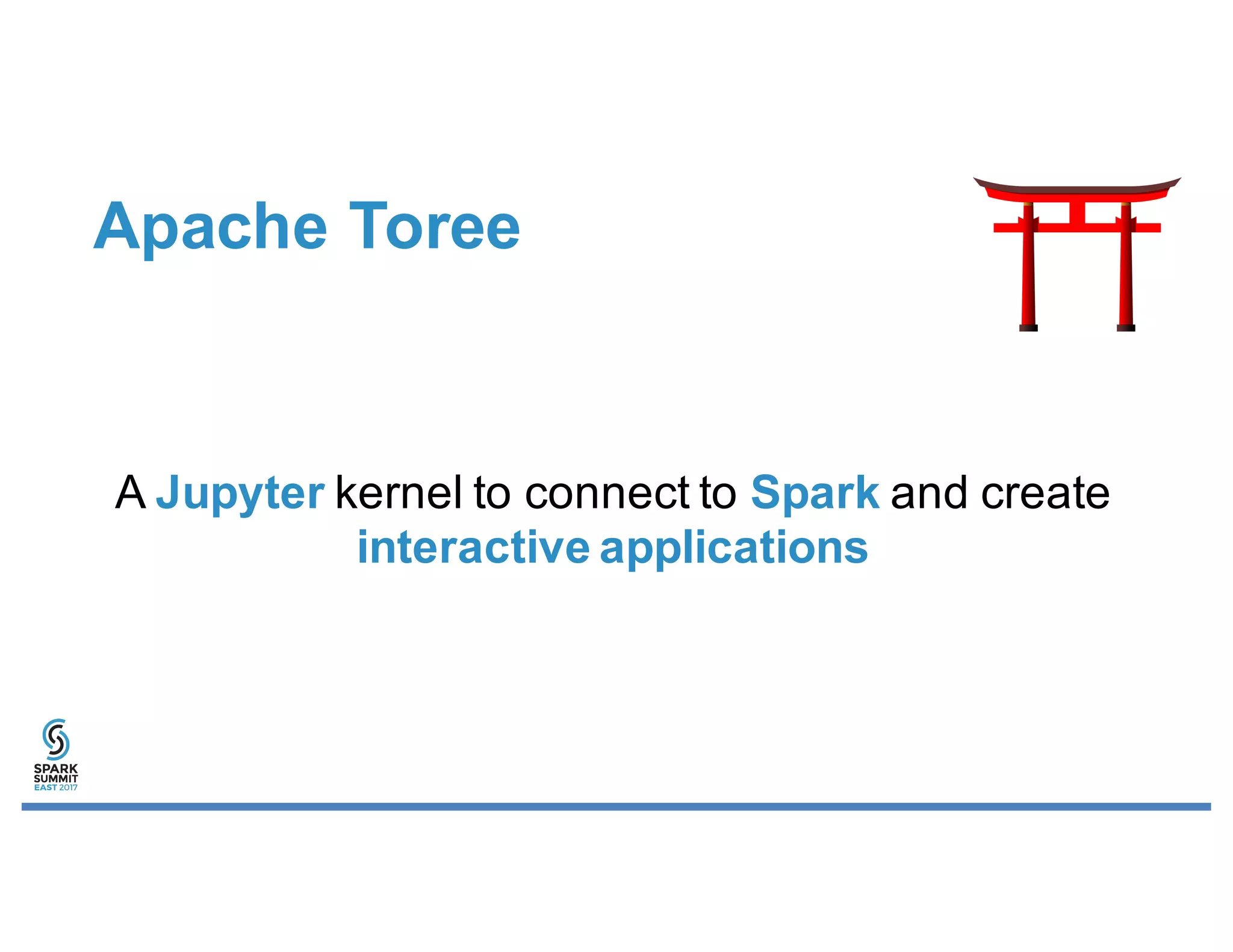 Apache Toree

A Jupyter kernel to connect to Spark and create interactive applications

SPARK SUMMIT EAST 2017